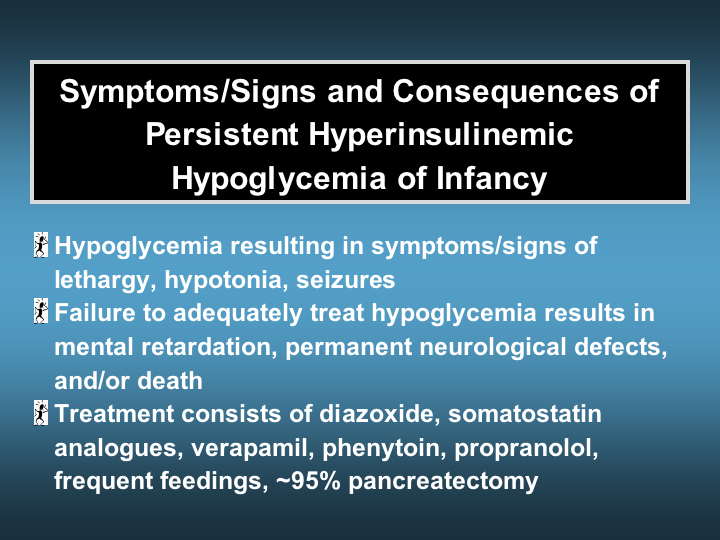 Symptoms/Signs and Consequences of Persistent Hyperinsulinemic Hypoglycemia of Infancy

Hypoglycemia resulting in symptoms/signs of lethargy, hypotonia, seizures

Failure to adequately treat hypoglycemia results in mental retardation, permanent neurological defects, and/or death

Treatment consists of diazoxide, somatostatin analogues, verapamil, phenytoin, propranolol, frequent feedings, ~95% pancreatectomy